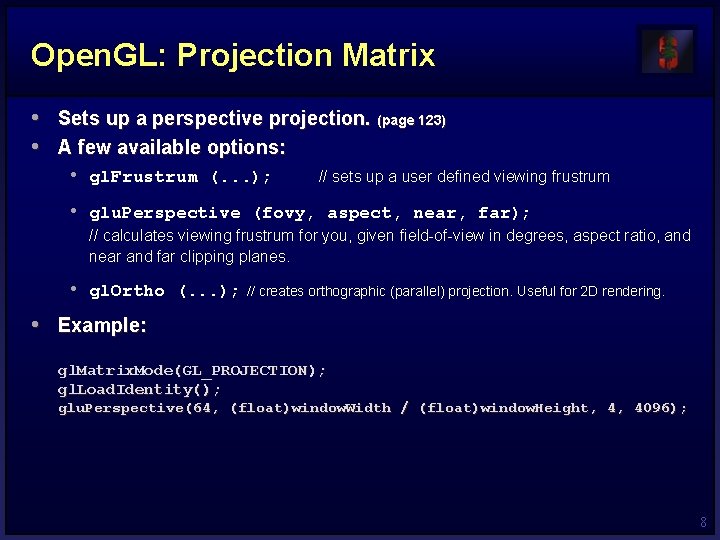 OpenGL: Projection Matrix

• Sets up a perspective projection. (page 123)
• A few available options:
  • glFrustrum (...);  // sets up a user defined viewing frustrum
  • gluPerspective (fovy, aspect, near, far);
    // calculates viewing frustrum for you, given field-of-view in degrees, aspect ratio, and near and far clipping planes.
  • glOrtho (...); // creates orthographic (parallel) projection. Useful for 2D rendering.
• Example:

glMatrixMode(GL_PROJECTION);
glLoadIdentity();
gluPerspective(64, (float)windowWidth / (float)windowHeight, 4, 4096);

8